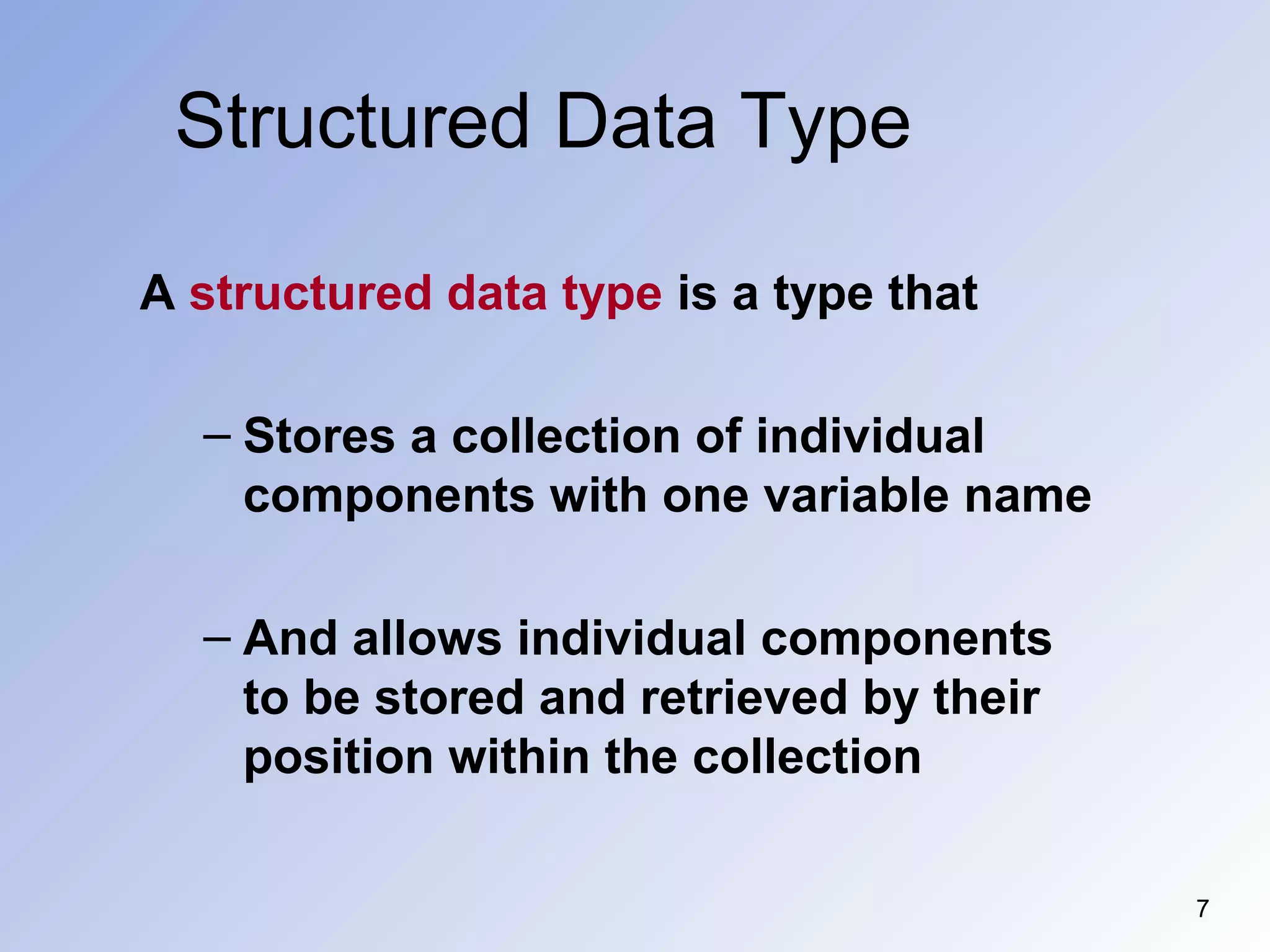 Structured Data Type

A structured data type is a type that

– Stores a collection of individual components with one variable name

– And allows individual components to be stored and retrieved by their position within the collection

7